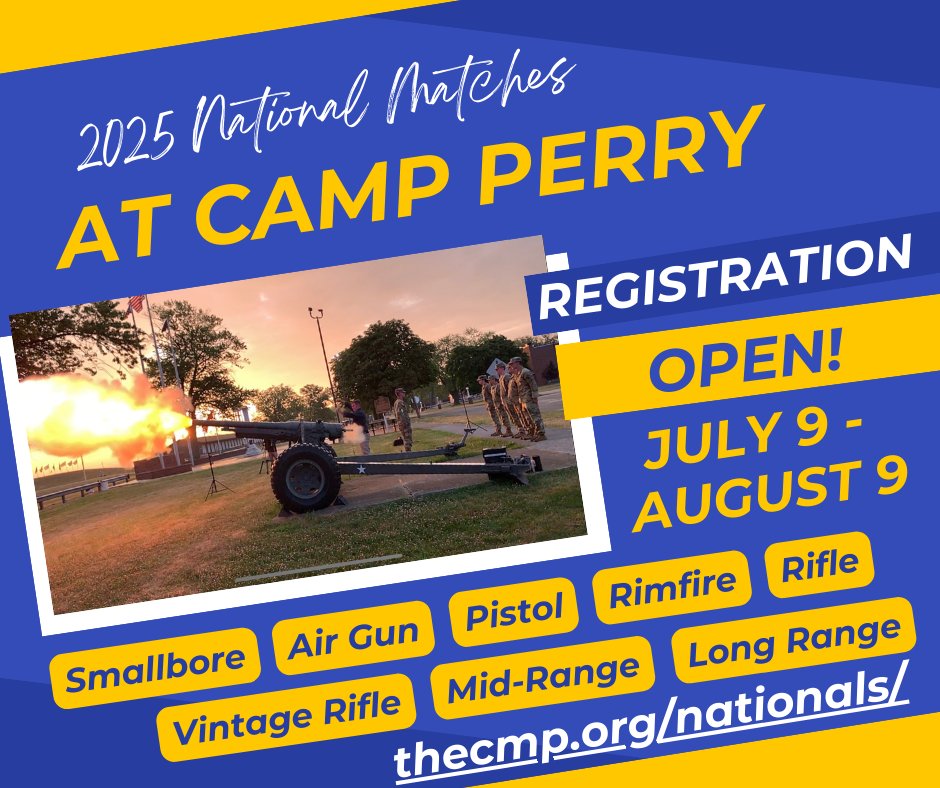 2025 National Matches
AT CAMP PERRY

REGISTRATION
OPEN!
JULY 9 - AUGUST 9

Smallbore
Air Gun
Pistol
Rimfire
Rifle
Vintage Rifle
Mid-Range
Long Range

thecmp.org/nationals/